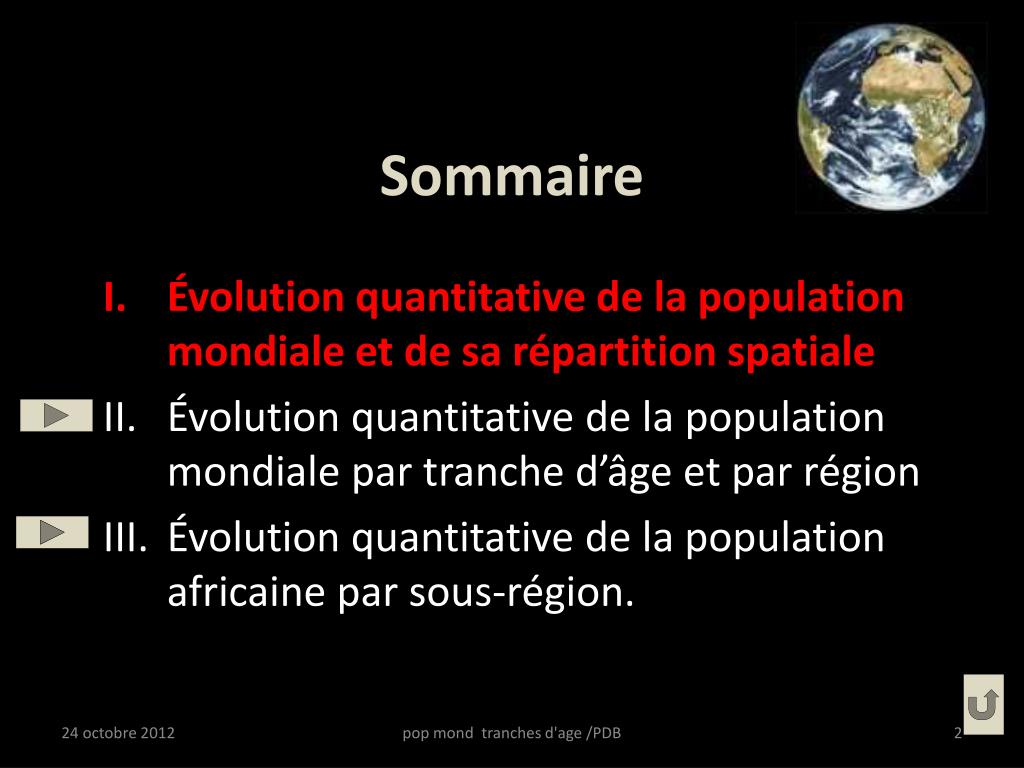 Sommaire

I. Évolution quantitative de la population mondiale et de sa répartition spatiale

II. Évolution quantitative de la population mondiale par tranche d’âge et par région

III. Évolution quantitative de la population africaine par sous-région.

24 octobre 2012

pop mond tranches d'age /PDB

2